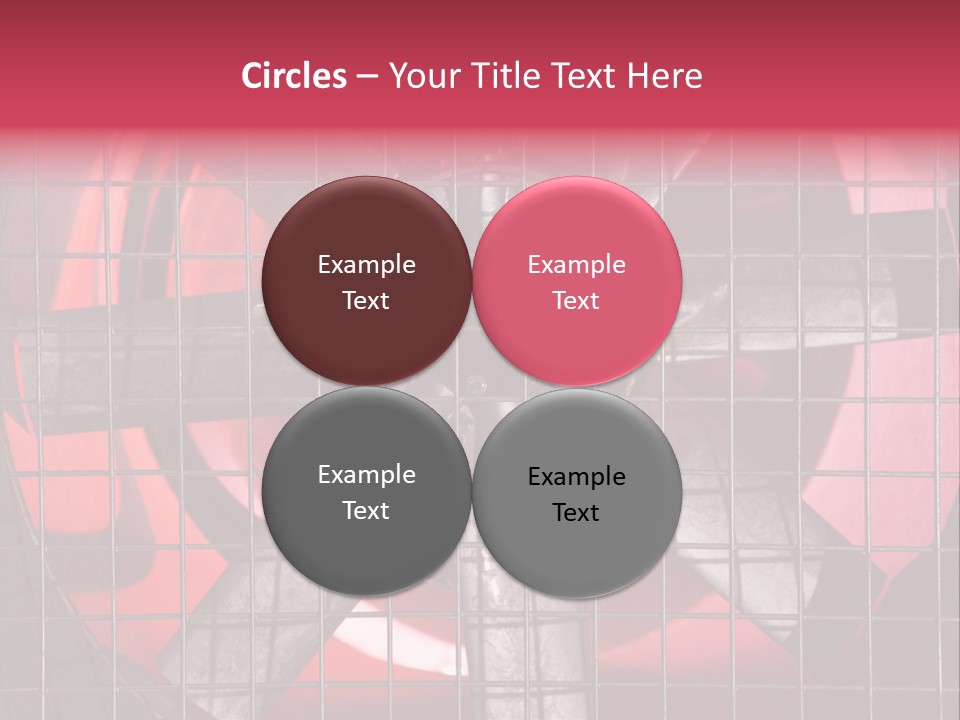 Circles – Your Title Text Here

Example Text

Example Text

Example Text

Example Text